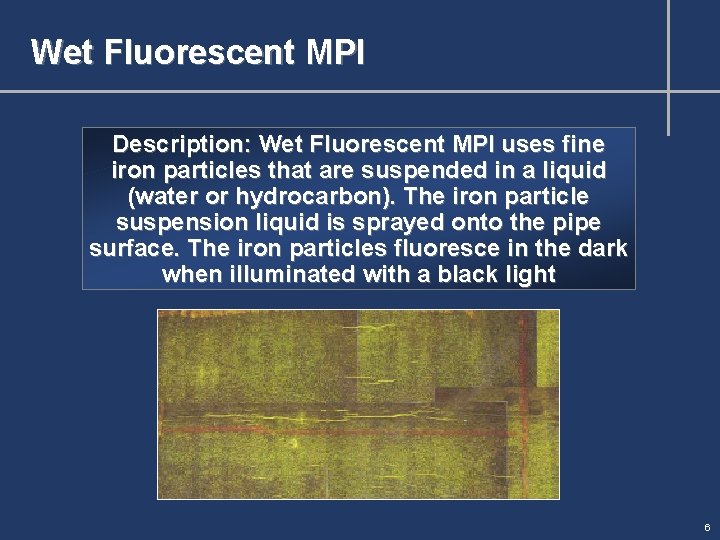 Wet Fluorescent MPI

Description: Wet Fluorescent MPI uses fine iron particles that are suspended in a liquid (water or hydrocarbon). The iron particle suspension liquid is sprayed onto the pipe surface. The iron particles fluoresce in the dark when illuminated with a black light

6